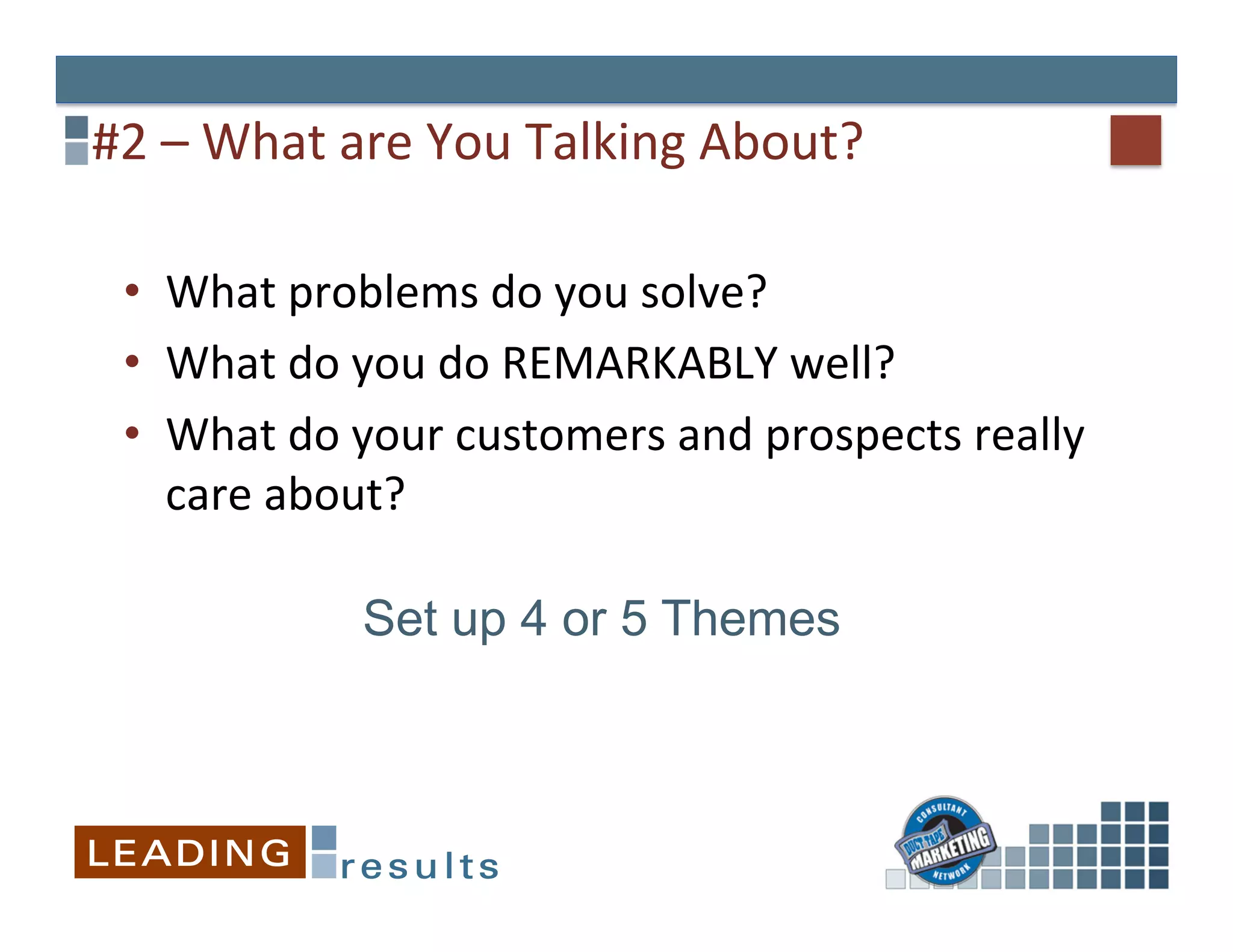 #2 – What are You Talking About?

• What problems do you solve?
• What do you do REMARKABLY well?
• What do your customers and prospects really care about?

Set up 4 or 5 Themes

LEADING results

CONSULTANT DUCT TAPE MARKETING NETWORK